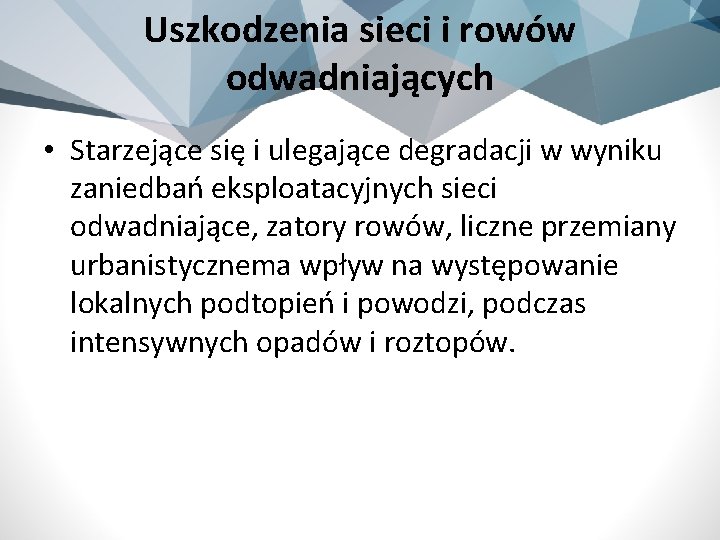 Uszkodzenia sieci i rowów odwadniających

• Starzejące się i ulegające degradacji w wyniku zaniedbań eksploatacyjnych sieci odwadniające, zatory rowów, liczne przemiany urbanistycznema wpływ na występowanie lokalnych podtopień i powodzi, podczas intensywnych opadów i roztopów.